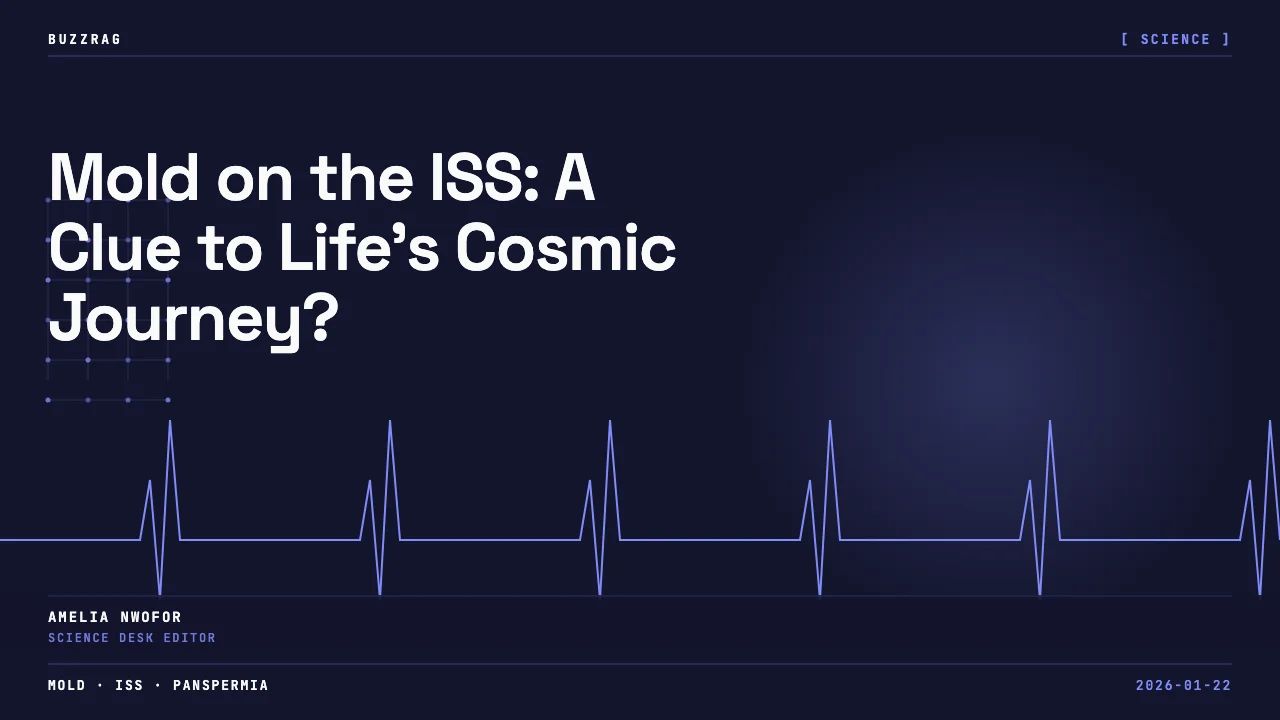 BUZZRAG

[ SCIENCE ]

Mold on the ISS: A Clue to Life's Cosmic Journey?

AMELIA NWOFOR
SCIENCE DESK EDITOR

MOLD · ISS · PANSPERMIA

2026-01-22